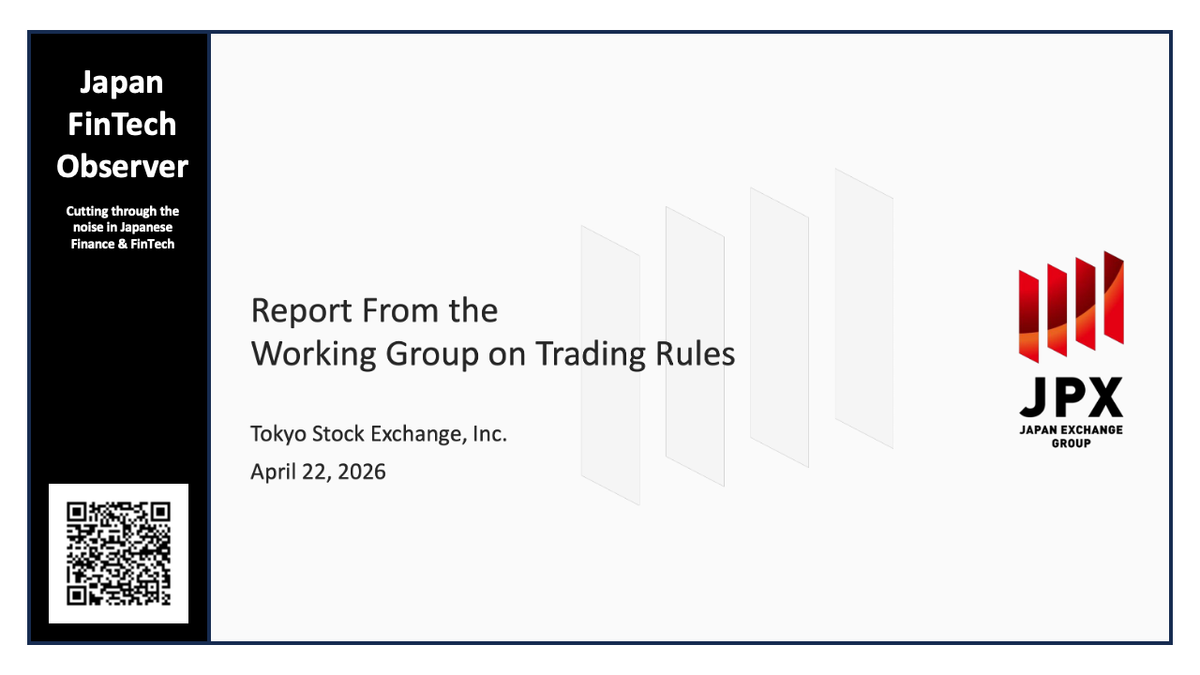 Japan FinTech Observer

Cutting through the noise in Japanese Finance & FinTech

Report From the Working Group on Trading Rules

Tokyo Stock Exchange, Inc.

April 22, 2026

JPX
JAPAN EXCHANGE GROUP